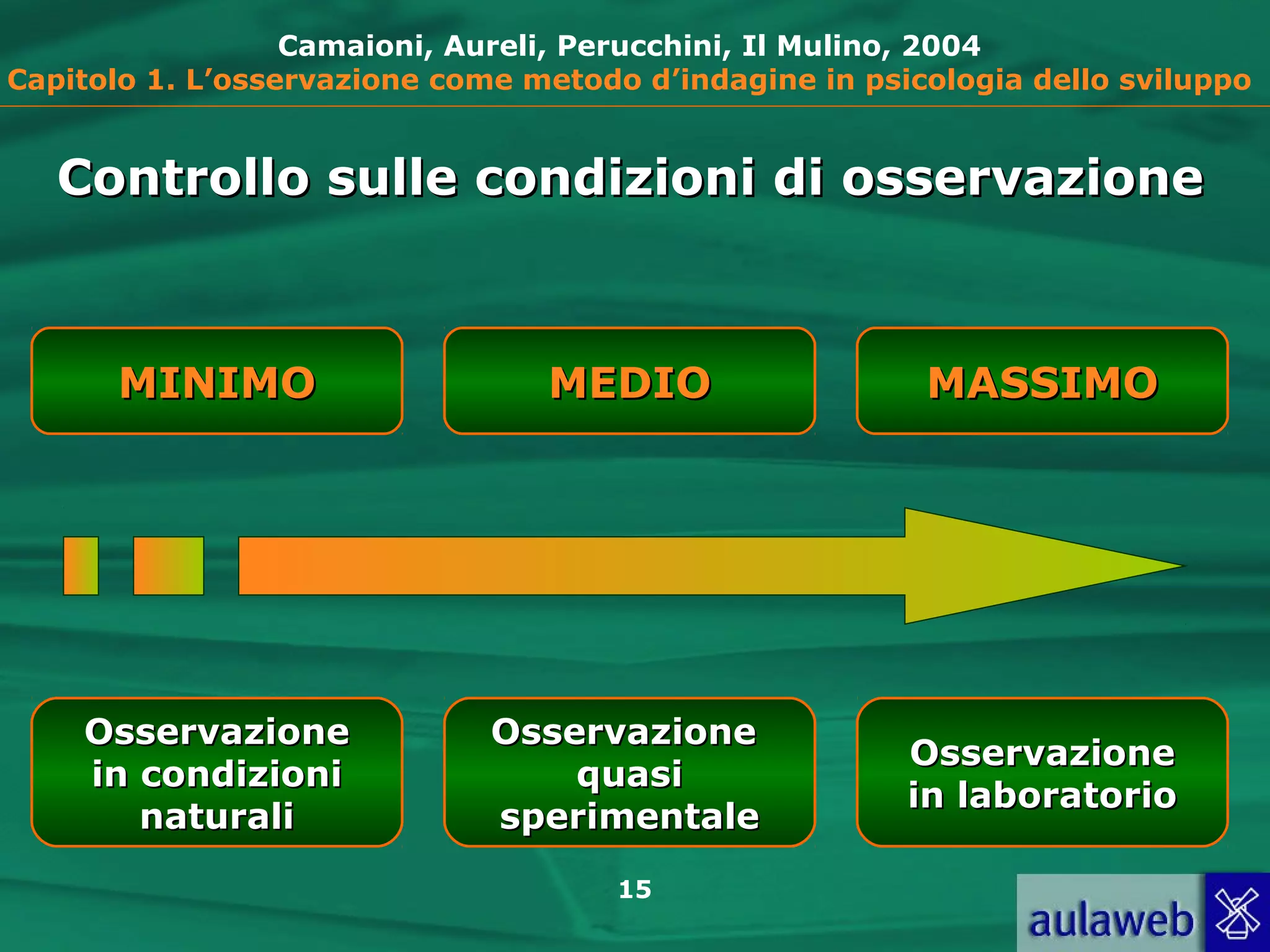 Camaioni, Aureli, Perucchini, Il Mulino, 2004
Capitolo 1. L’osservazione come metodo d’indagine in psicologia dello sviluppo

Controllo sulle condizioni di osservazione

MINIMO

MEDIO

MASSIMO

Osservazione in condizioni naturali

Osservazione quasi sperimentale

Osservazione in laboratorio

15

aulaweb